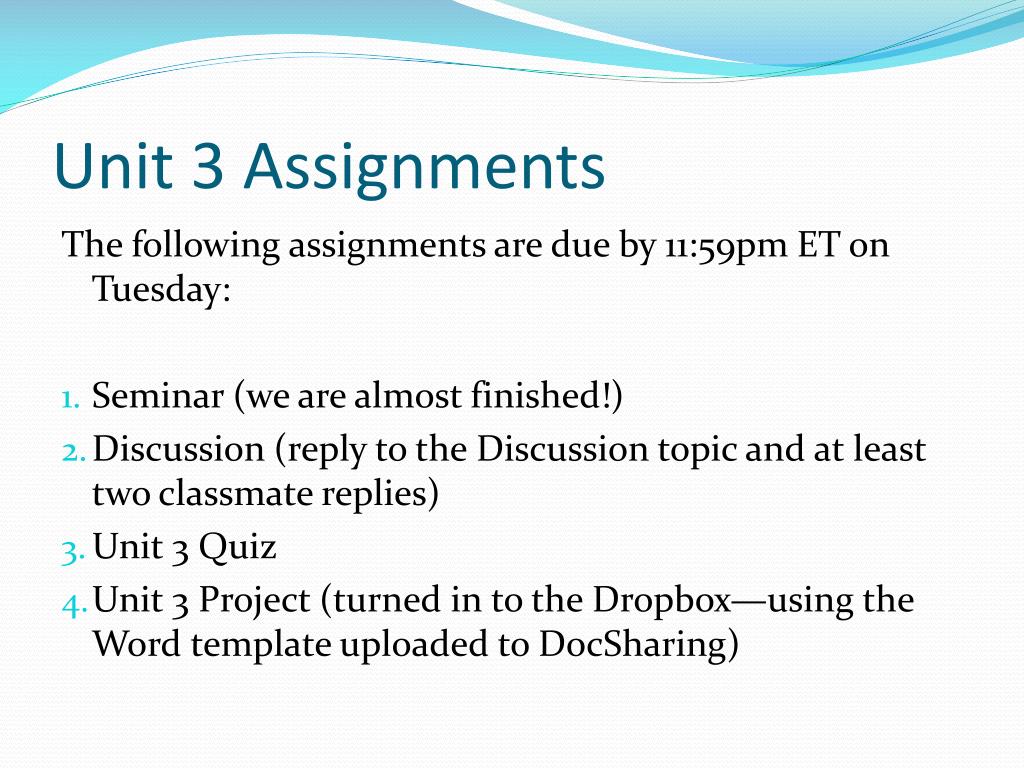 Unit 3 Assignments

The following assignments are due by 11:59pm ET on Tuesday:

1. Seminar (we are almost finished!)
2. Discussion (reply to the Discussion topic and at least two classmate replies)
3. Unit 3 Quiz
4. Unit 3 Project (turned in to the Dropbox—using the Word template uploaded to DocSharing)